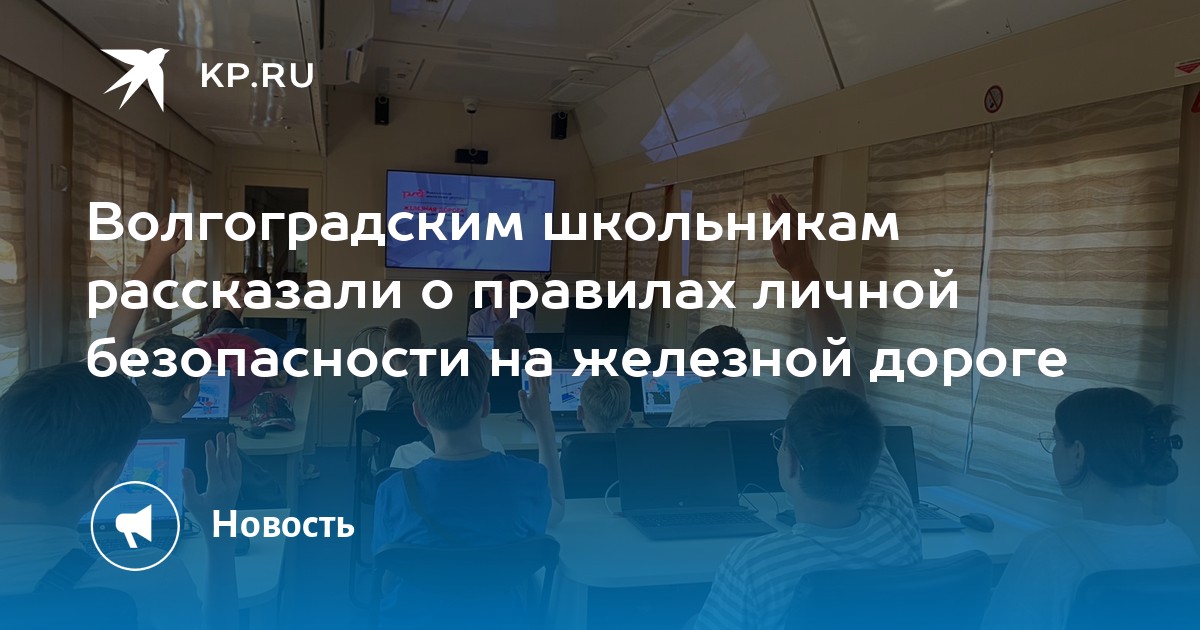 KP.RU

Волгоградским школьникам рассказали о правилах личной безопасности на железной дороге

Новость